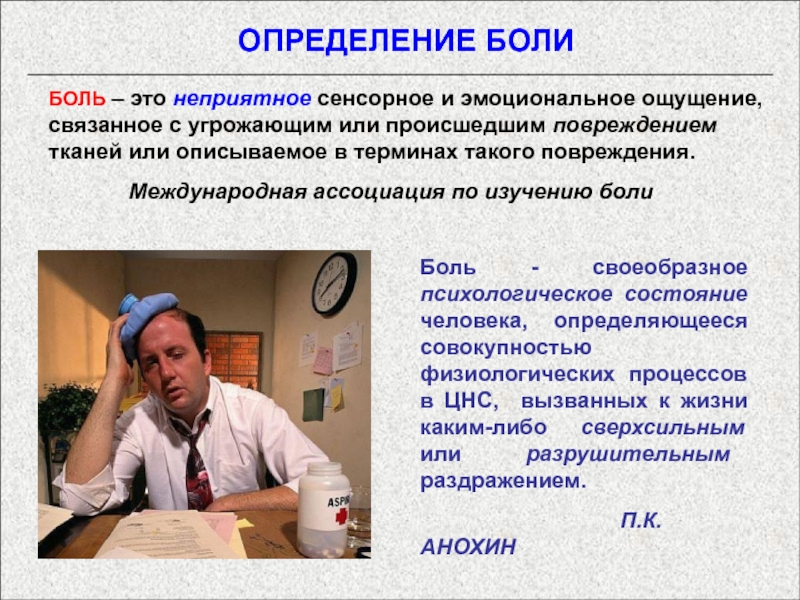 ОПРЕДЕЛЕНИЕ БОЛИ

БОЛЬ – это неприятное сенсорное и эмоциональное ощущение, связанное с угрожающим или происшедшим повреждением тканей или описываемое в терминах такого повреждения.

Международная ассоциация по изучению боли

ASPI

Боль - своеобразное психологическое состояние человека, определяющееся совокупностью физиологических процессов в ЦНС, вызванных к жизни каким-либо сверхсильным или разрушительным раздражением.

П.К. АНОХИН